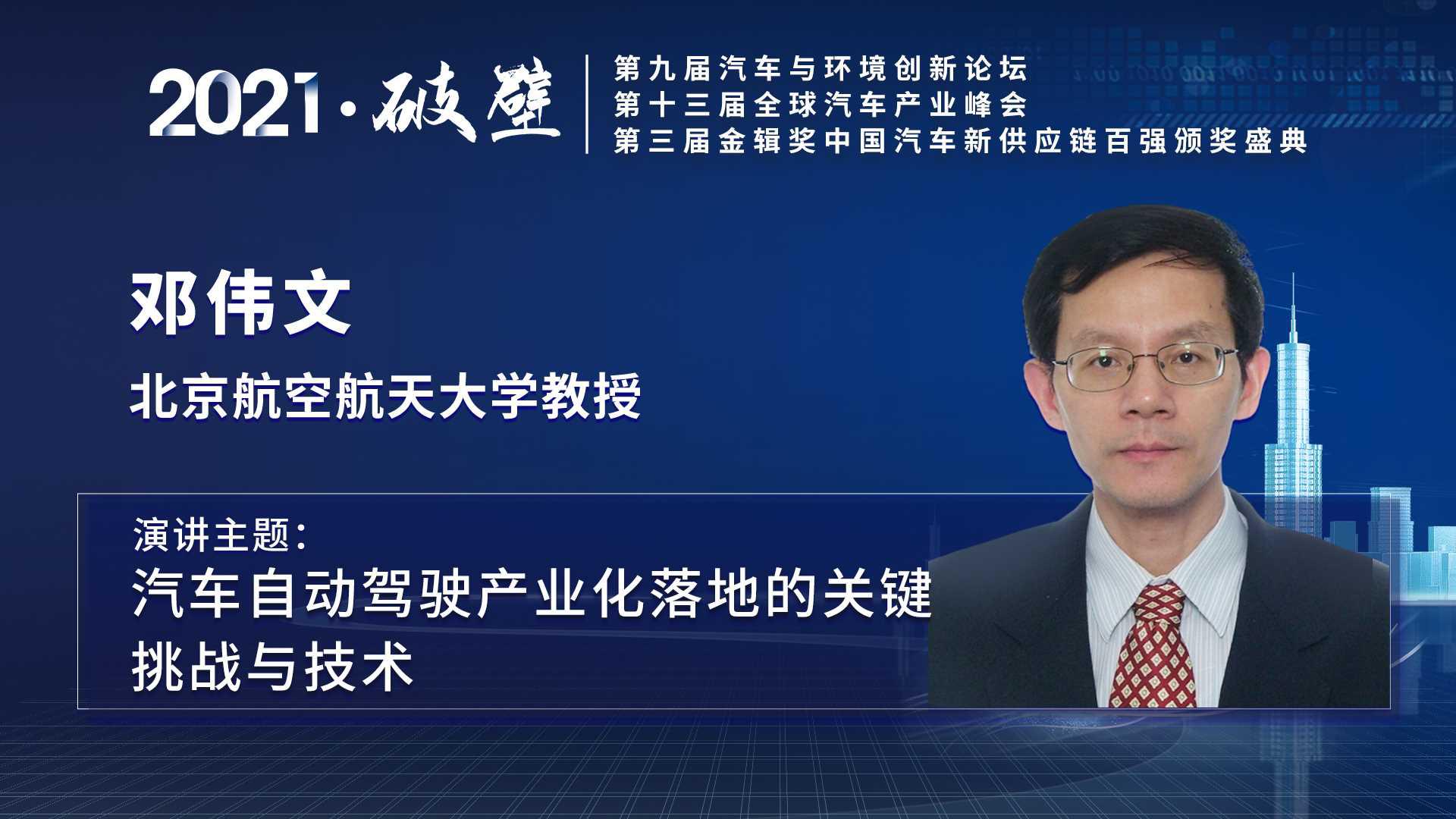 2021·破壁

第九届汽车与环境创新论坛
第十三届全球汽车产业峰会
第三届金辑奖中国汽车新供应链百强颁奖盛典

邓伟文

北京航空航天大学教授

演讲主题：
汽车自动驾驶产业化落地的关键挑战与技术